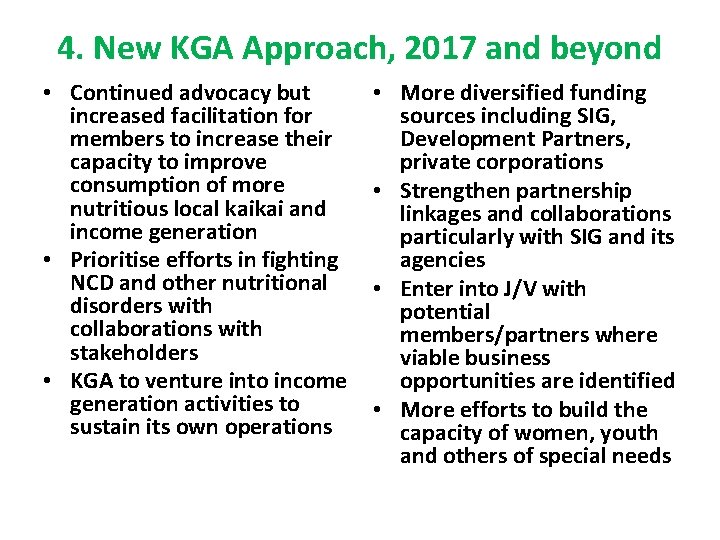 4. New KGA Approach, 2017 and beyond

• Continued advocacy but increased facilitation for members to increase their capacity to improve consumption of more nutritious local kaikai and income generation
• Prioritise efforts in fighting NCD and other nutritional disorders with collaborations with stakeholders
• KGA to venture into income generation activities to sustain its own operations

• More diversified funding sources including SIG, Development Partners, private corporations
• Strengthen partnership linkages and collaborations particularly with SIG and its agencies
• Enter into J/V with potential members/partners where viable business opportunities are identified
• More efforts to build the capacity of women, youth and others of special needs